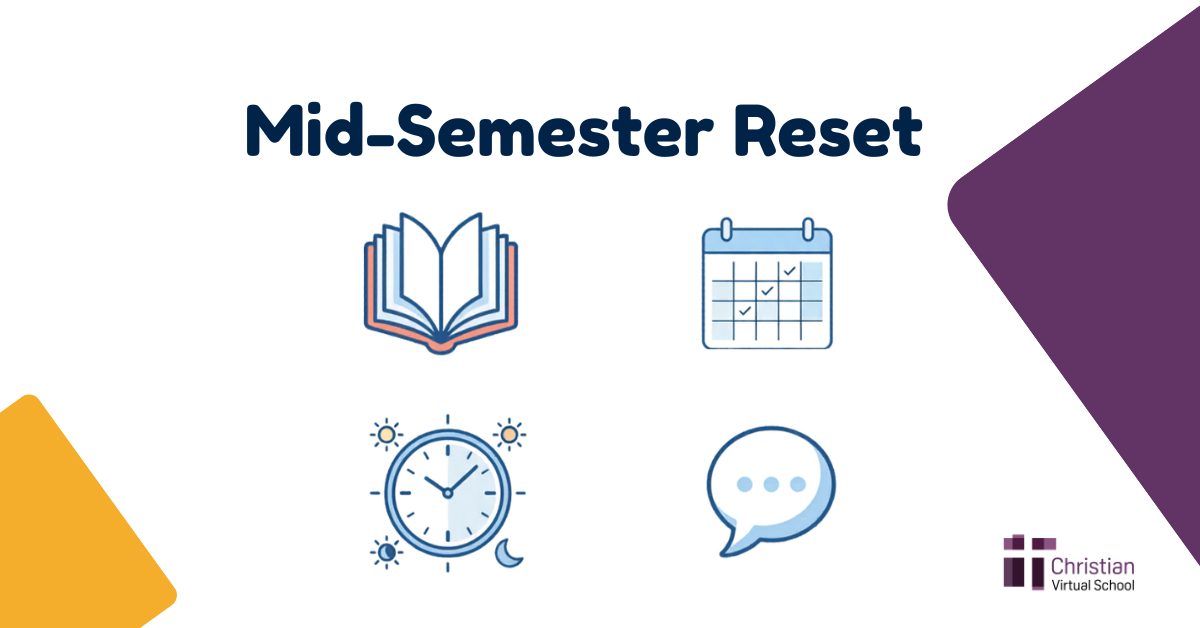 Mid-Semester Reset

Christian
Virtual School